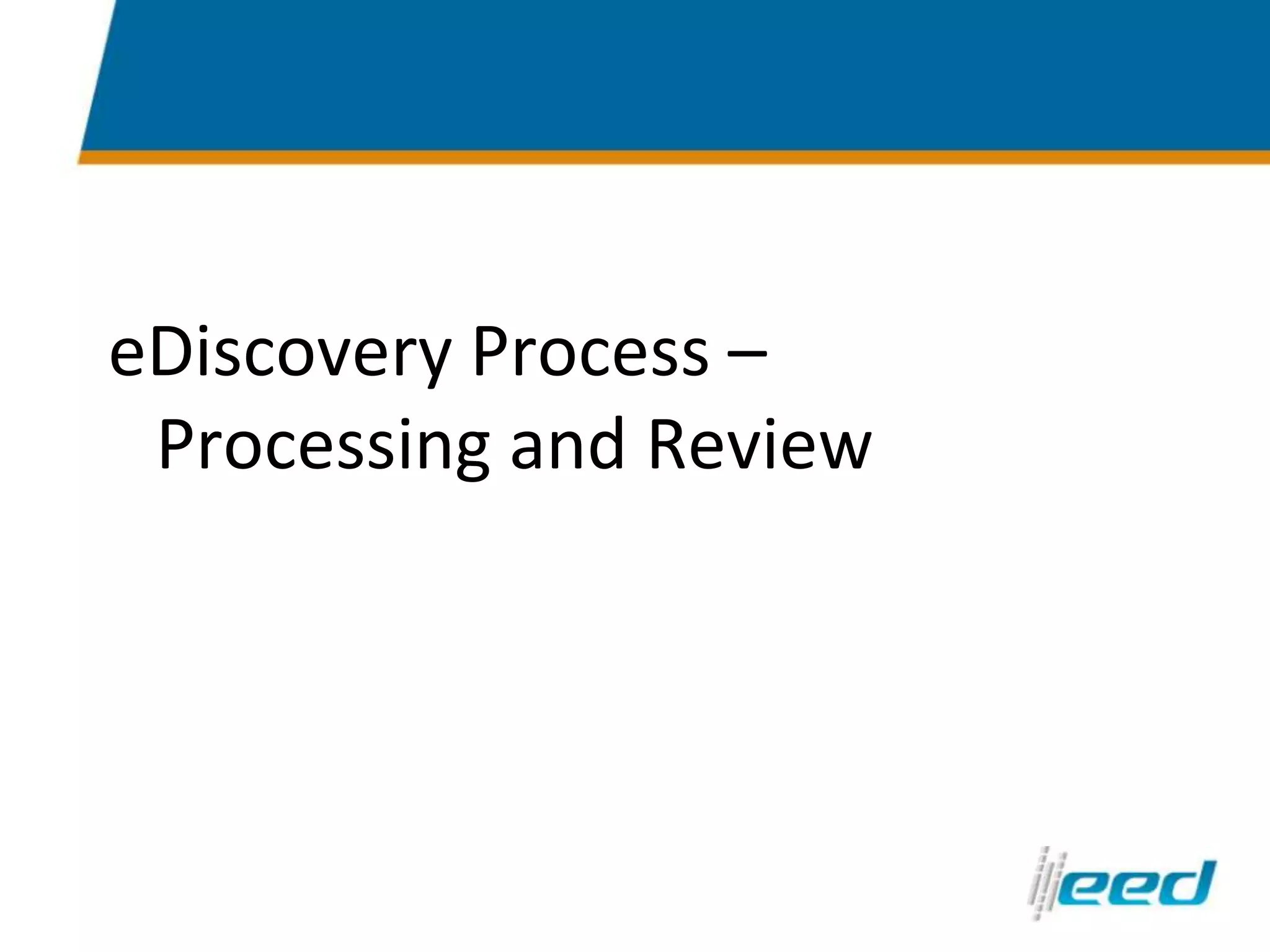 eDiscovery Process – Processing and Review

eed